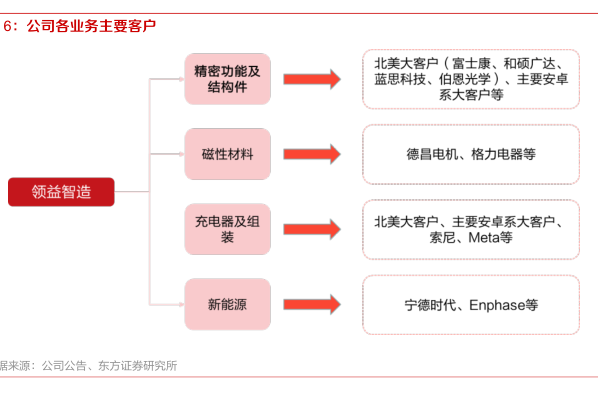 6：公司各业务主要客户

领益智造

精密功能及结构件

北美大客户（富士康、和硕广达、蓝思科技、伯恩光学）、主要安卓系大客户等

磁性材料

德昌电机、格力电器等

充电器及组装

北美大客户、主要安卓系大客户、索尼、Meta等

新能源

宁德时代、Enphase等

据来源：公司公告、东方证券研究所